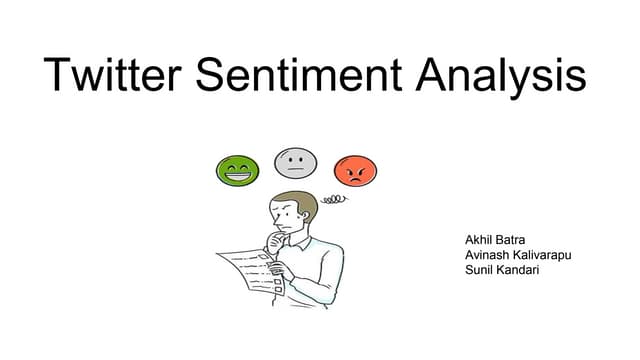 Twitter Sentiment Analysis

Akhil Batra
Avinash Kalivarapu
Sunil Kandari